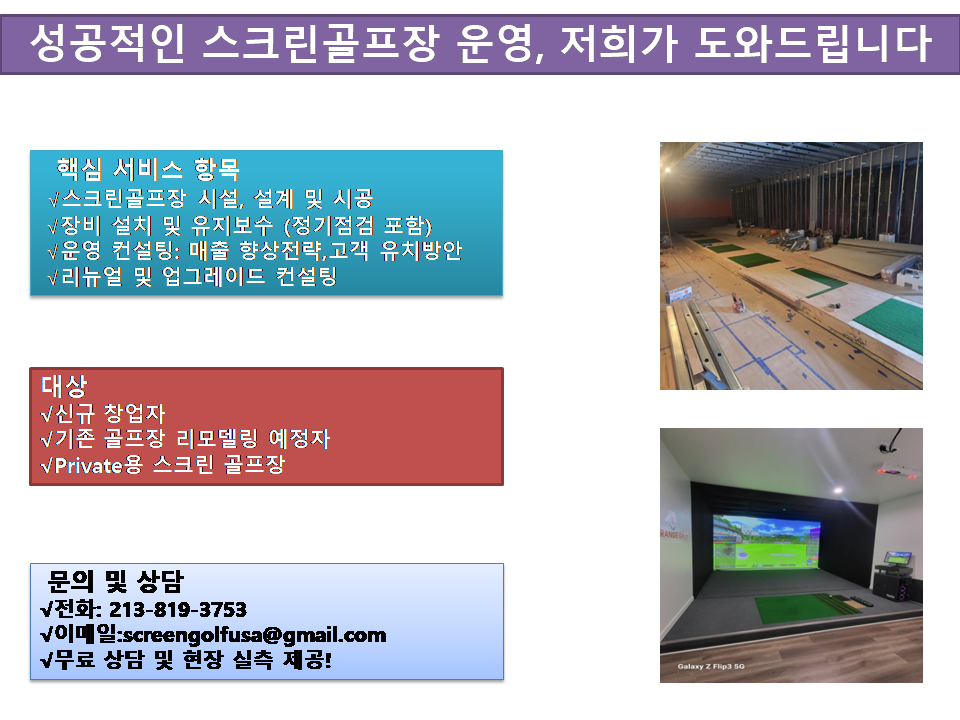 성공적인 스크린골프장 운영, 저희가 도와드립니다

핵심 서비스 항목
√스크린골프장 시설, 설계 및 시공
√장비 설치 및 유지보수 (정기점검 포함)
√운영 컨설팅: 매출 향상전략,고객 유치방안
√리뉴얼 및 업그레이드 컨설팅

대상
√신규 창업자
√기존 골프장 리모델링 예정자
√Private용 스크린 골프장

문의 및 상담
√전화: 213-819-3753
√이메일:screengolfusa@gmail.com
√무료 상담 및 현장 실측 제공!

Galaxy Z Flip3 5G